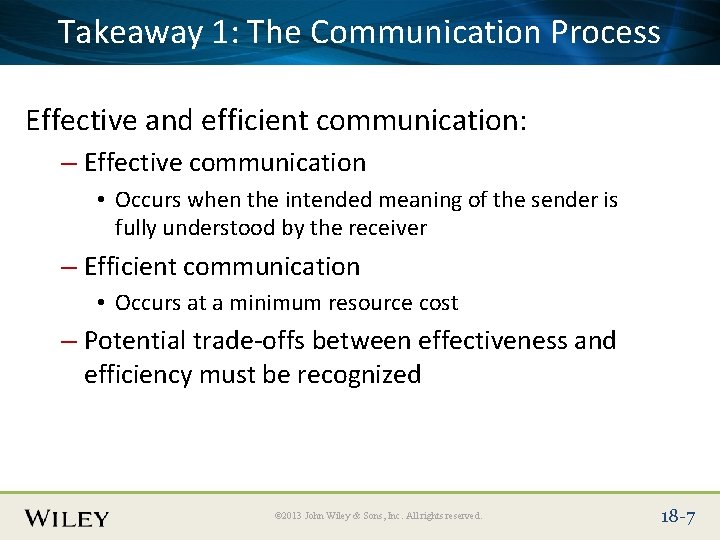 Takeaway 1: The Communication Process

Effective and efficient communication:

– Effective communication

• Occurs when the intended meaning of the sender is fully understood by the receiver

– Efficient communication

• Occurs at a minimum resource cost

– Potential trade-offs between effectiveness and efficiency must be recognized

WILEY

©2013 John Wiley & Sons, Inc. All rights reserved.

18-7